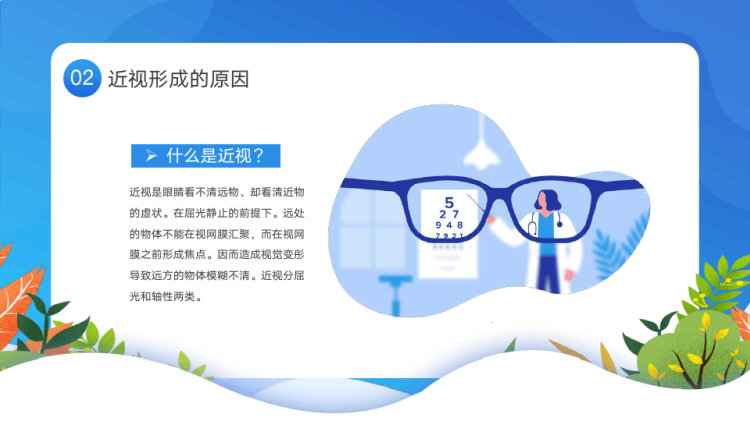 02 近视形成的原因

➢ 什么是近视？

近视是眼睛看不清远物、却看清近物的虚状。在屈光静止的前提下。远处的物体不能在视网膜汇聚，而在视网膜之前形成焦点。因而造成视觉变形导致远方的物体模糊不清。近视分屈光和轴性两类。

5
2 7
9 4 8
7 9 2 1